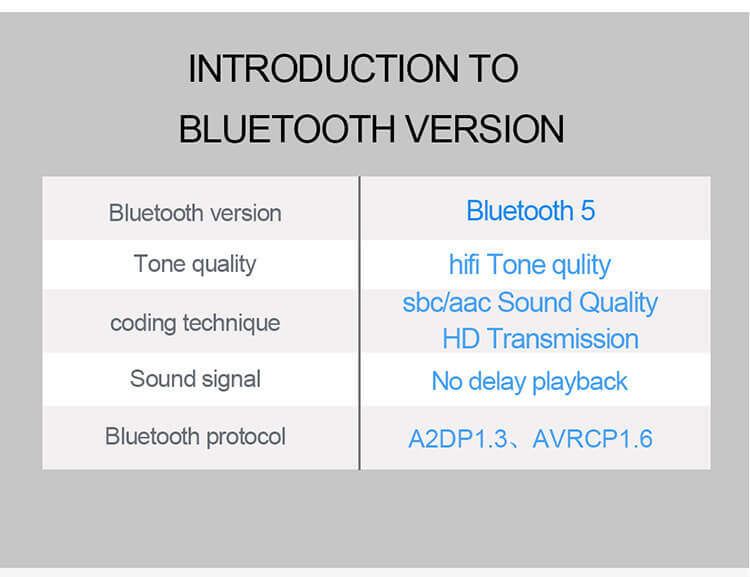 INTRODUCTION TO
BLUETOOTH VERSION

| Bluetooth version | Bluetooth 5 |
|---|---|
| Tone quality | hifi Tone qulity |
| coding technique | sbc/aac Sound Quality HD Transmission |
| Sound signal | No delay playback |
| Bluetooth protocol | A2DP1.3、AVRCP1.6 |